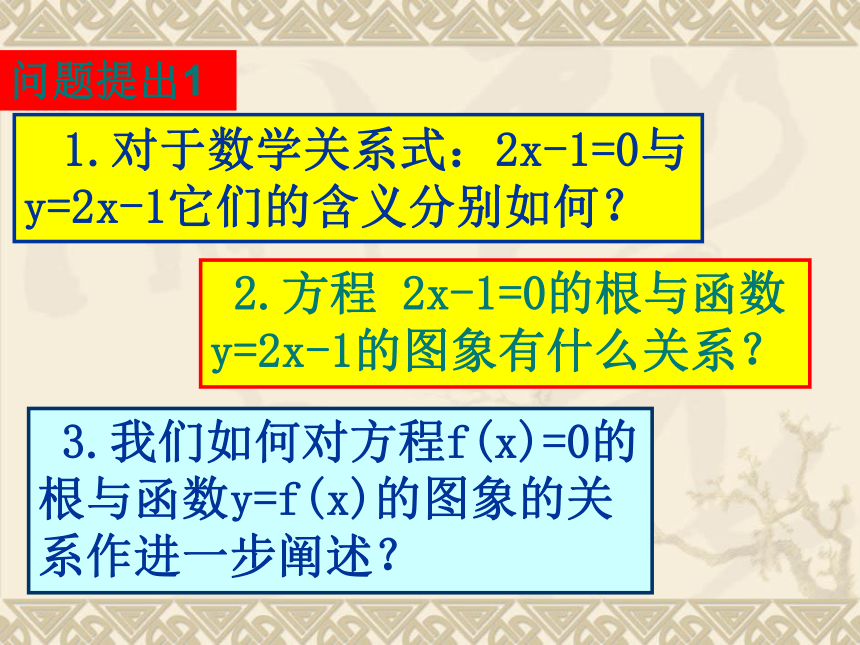 问题提出1

1.对于数学关系式：$2x-1=0$与$y=2x-1$它们的含义分别如何？

2.方程 $2x-1=0$的根与函数$y=2x-1$的图象有什么关系？

3.我们如何对方程$f(x)=0$的根与函数$y=f(x)$的图象的关系作进一步阐述？